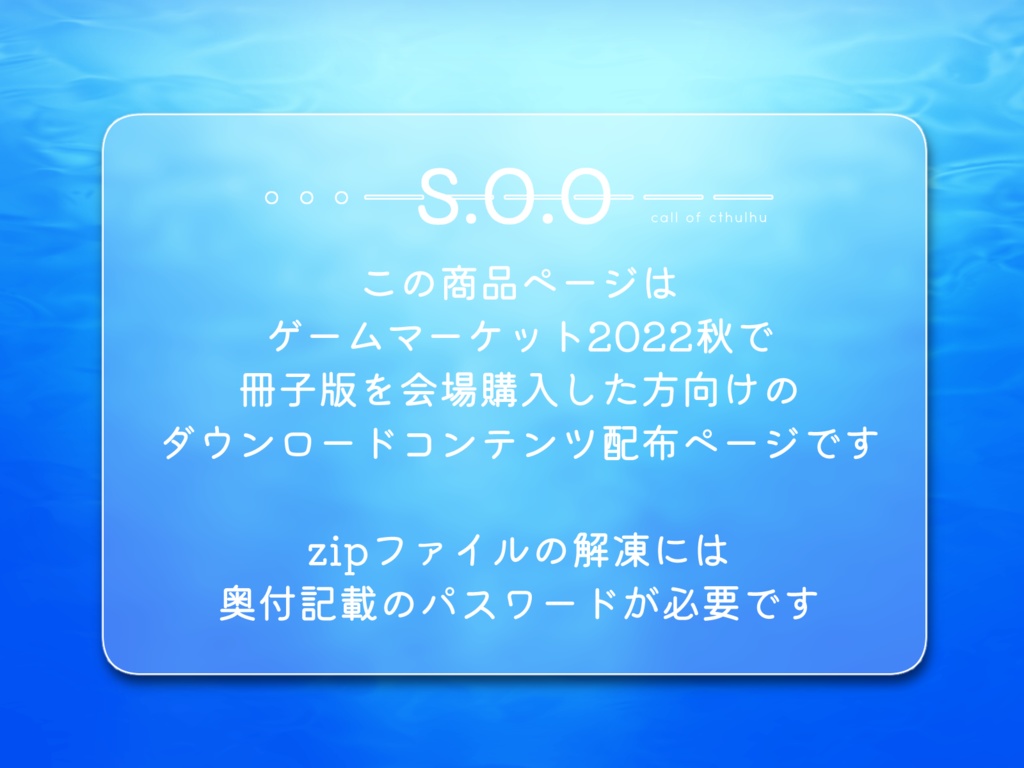 S.O.O
call of cthulhu

この商品ページは
ゲームマーケット2022秋で
冊子版を会場購入した方向けの
ダウンロードコンテンツ配布ページです

zipファイルの解凍には
奥付記載のパスワードが必要です